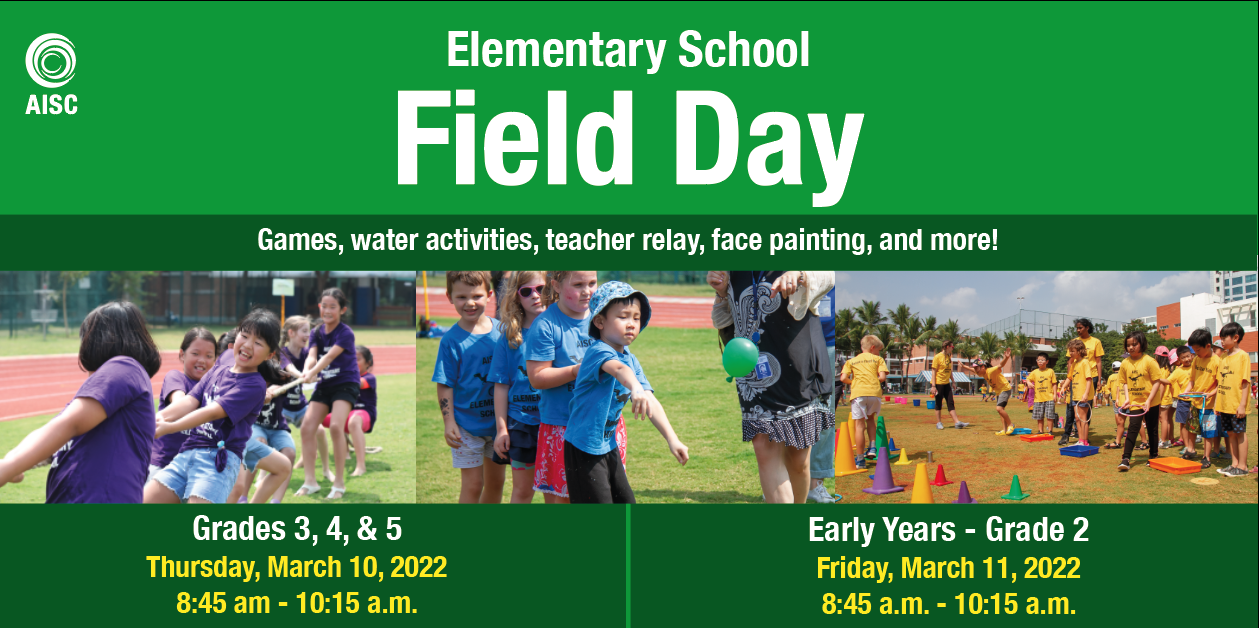 AISC

Elementary School
Field Day

Games, water activities, teacher relay, face painting, and more!

Grades 3, 4, & 5
Thursday, March 10, 2022
8:45 am - 10:15 a.m.

Early Years - Grade 2
Friday, March 11, 2022
8:45 a.m. - 10:15 a.m.